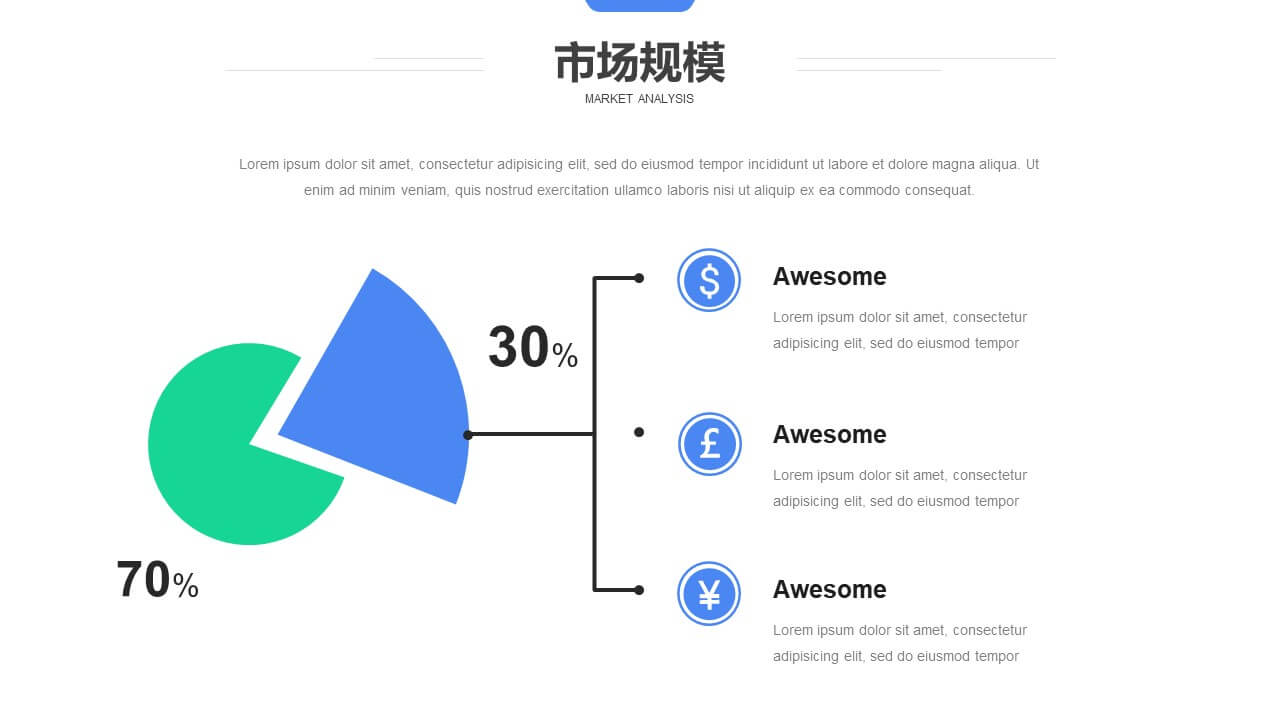 市场规模
MARKET ANALYSIS

Lorem ipsum dolor sit amet, consectetur adipisicing elit, sed do eiusmod tempor incididunt ut labore et dolore magna aliqua. Ut enim ad minim veniam, quis nostrud exercitation ullamco laboris nisi ut aliquip ex ea commodo consequat.

30%

70%

$

Awesome

Lorem ipsum dolor sit amet, consectetur adipisicing elit, sed do eiusmod tempor

£

Awesome

Lorem ipsum dolor sit amet, consectetur adipisicing elit, sed do eiusmod tempor

¥

Awesome

Lorem ipsum dolor sit amet, consectetur adipisicing elit, sed do eiusmod tempor